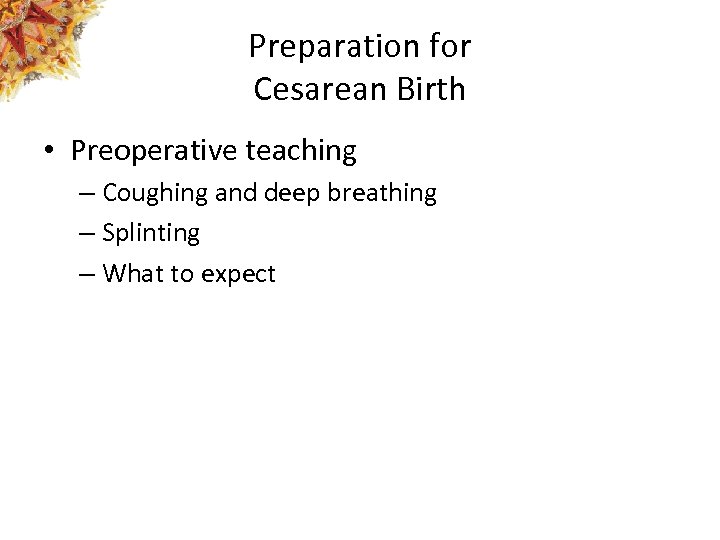 Preparation for Cesarean Birth

• Preoperative teaching
– Coughing and deep breathing
– Splinting
– What to expect